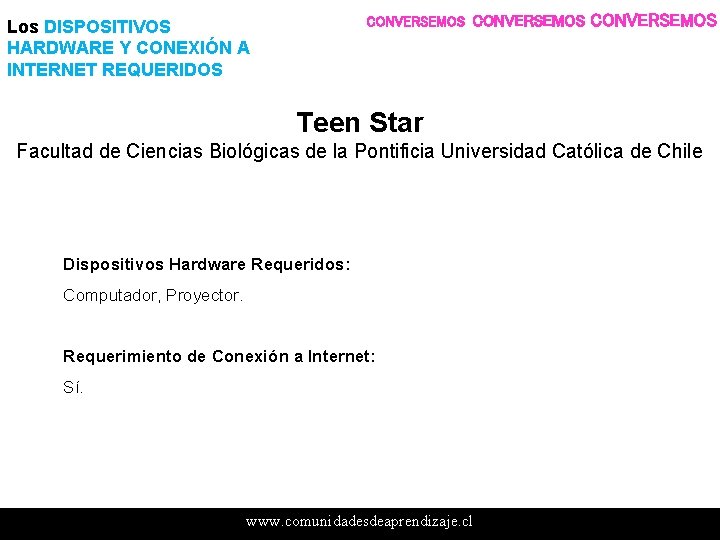 Los DISPOSITIVOS HARDWARE Y CONEXIÓN A INTERNET REQUERIDOS

CONVERSEMOS CONVERSEMOS CONVERSEMOS

Teen Star

Facultad de Ciencias Biológicas de la Pontificia Universidad Católica de Chile

Dispositivos Hardware Requeridos:

Computador, Proyector.

Requerimiento de Conexión a Internet:

Sí.

www.comunidadesdeaprendizaje.cl